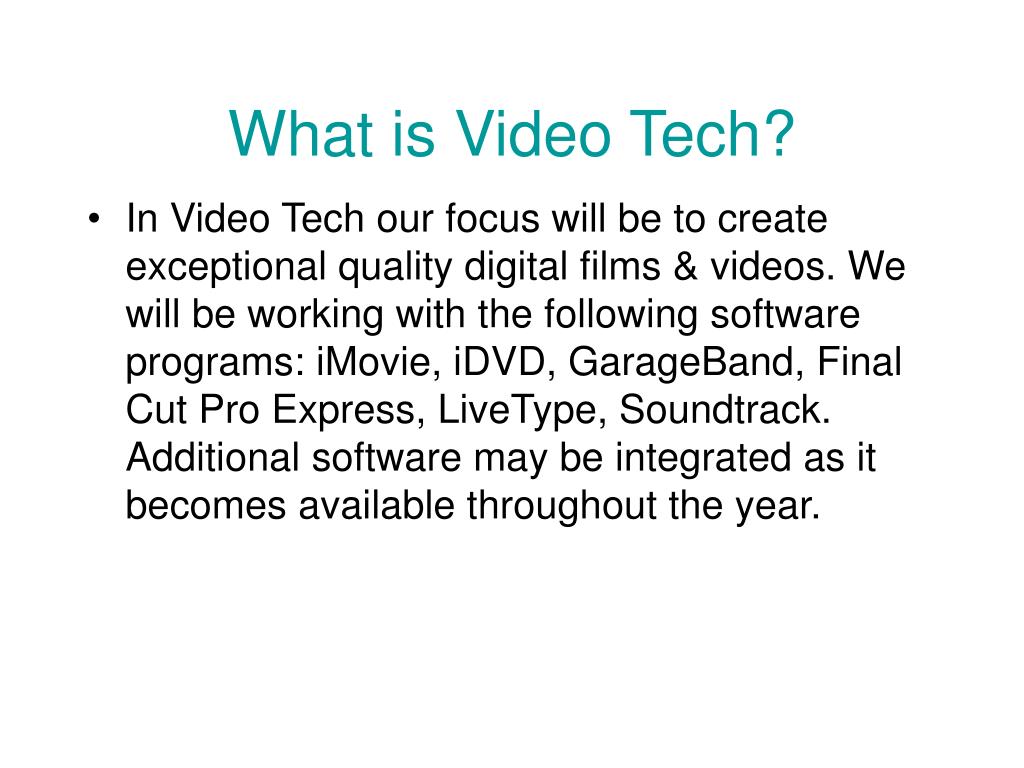 What is Video Tech?

• In Video Tech our focus will be to create exceptional quality digital films & videos. We will be working with the following software programs: iMovie, iDVD, GarageBand, Final Cut Pro Express, LiveType, Soundtrack. Additional software may be integrated as it becomes available throughout the year.